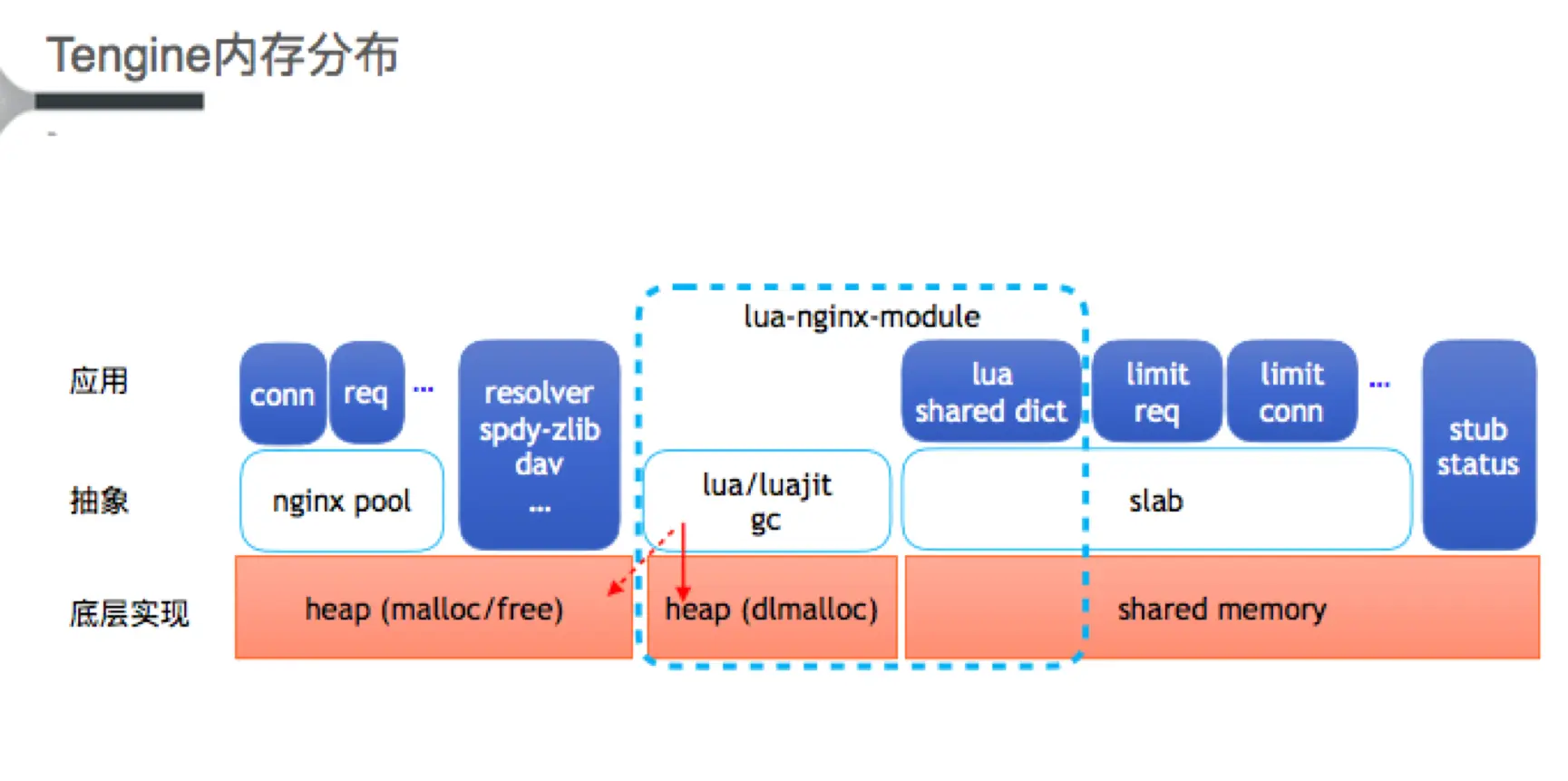 Tengine内存分布

lua-nginx-module

应用

conn

req

...

resolver
spdy-zlib
dav
...

lua
shared dict

limit
req

limit
conn

...

stub
status

抽象

nginx pool

lua/luajit
gc

slab

底层实现

heap (malloc/free)

heap (dlmalloc)

shared memory